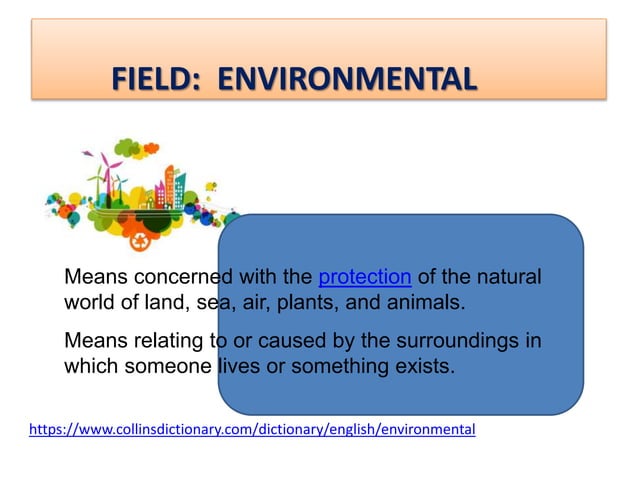 FIELD: ENVIRONMENTAL

Means concerned with the protection of the natural world of land, sea, air, plants, and animals.

Means relating to or caused by the surroundings in which someone lives or something exists.

https://www.collinsdictionary.com/dictionary/english/environmental